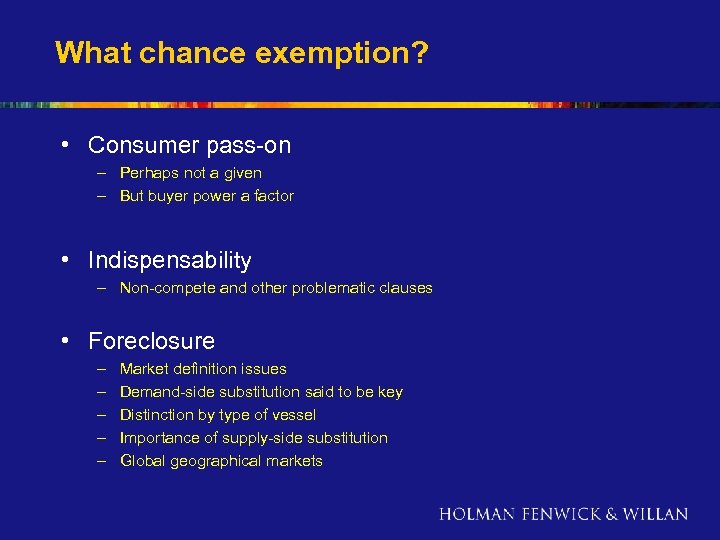 What chance exemption?

• Consumer pass-on
– Perhaps not a given
– But buyer power a factor

• Indispensability
– Non-compete and other problematic clauses

• Foreclosure
– Market definition issues
– Demand-side substitution said to be key
– Distinction by type of vessel
– Importance of supply-side substitution
– Global geographical markets

HOLMAN FENWICK & WILLAN